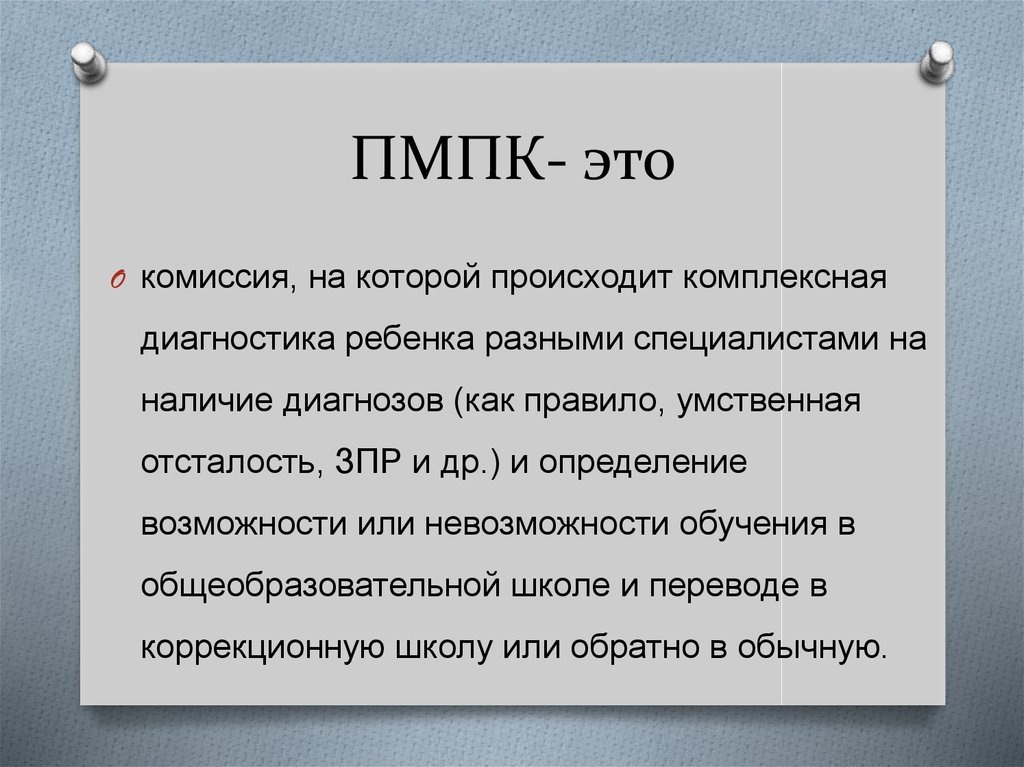 ПМПК- это

O комиссия, на которой происходит комплексная диагностика ребенка разными специалистами на наличие диагнозов (как правило, умственная отсталость, ЗПР и др.) и определение возможности или невозможности обучения в общеобразовательной школе и переводе в коррекционную школу или обратно в обычную.